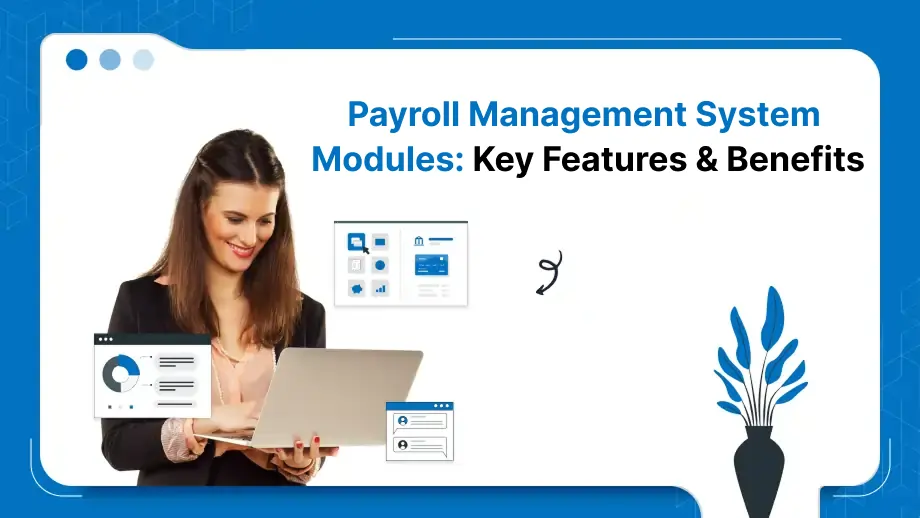 Payroll Management System Modules: Key Features & Benefits